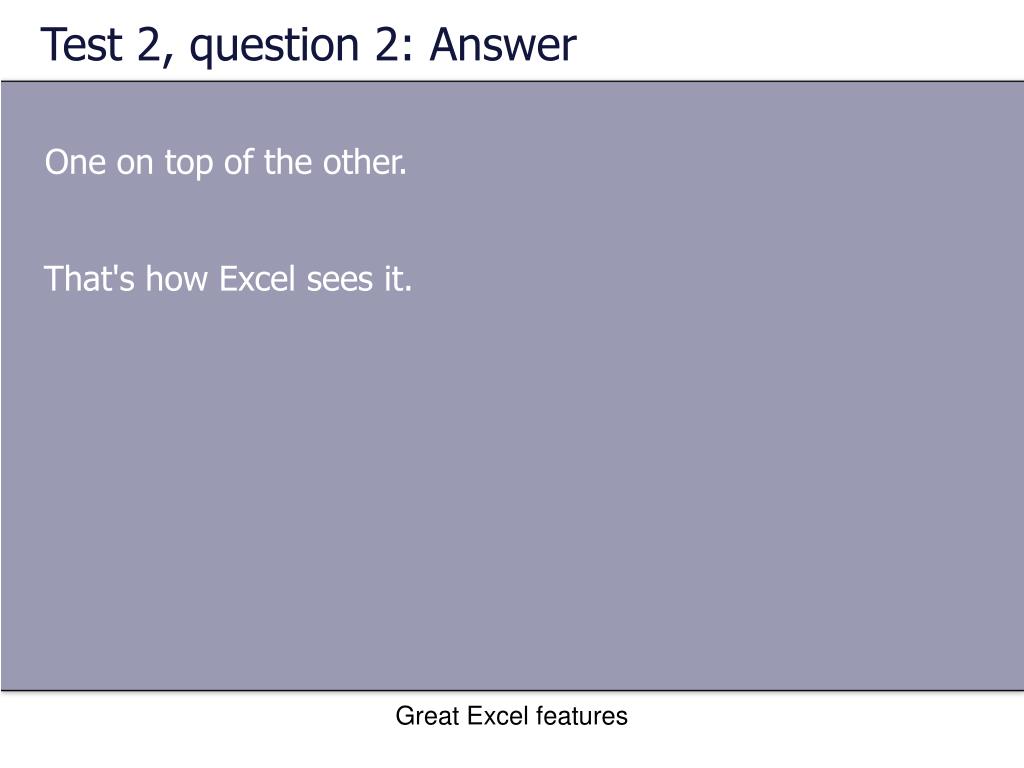 Test 2, question 2: Answer

One on top of the other.

That's how Excel sees it.

Great Excel features